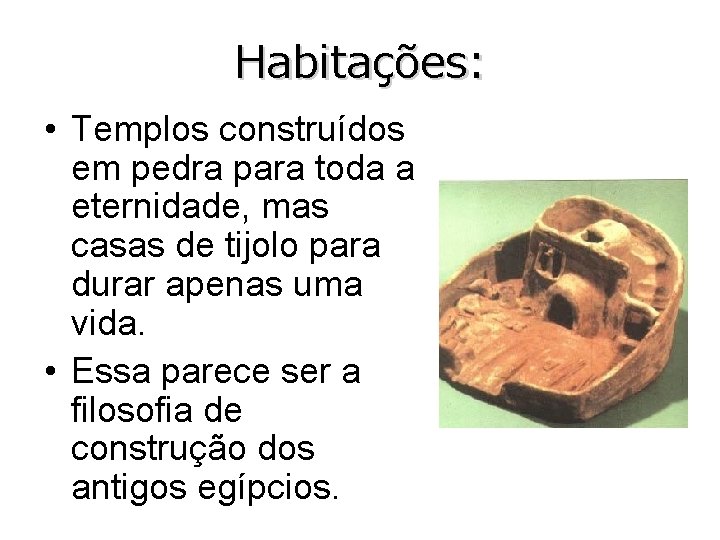 Habitações:

• Templos construídos em pedra para toda a eternidade, mas casas de tijolo para durar apenas uma vida.

• Essa parece ser a filosofia de construção dos antigos egípcios.